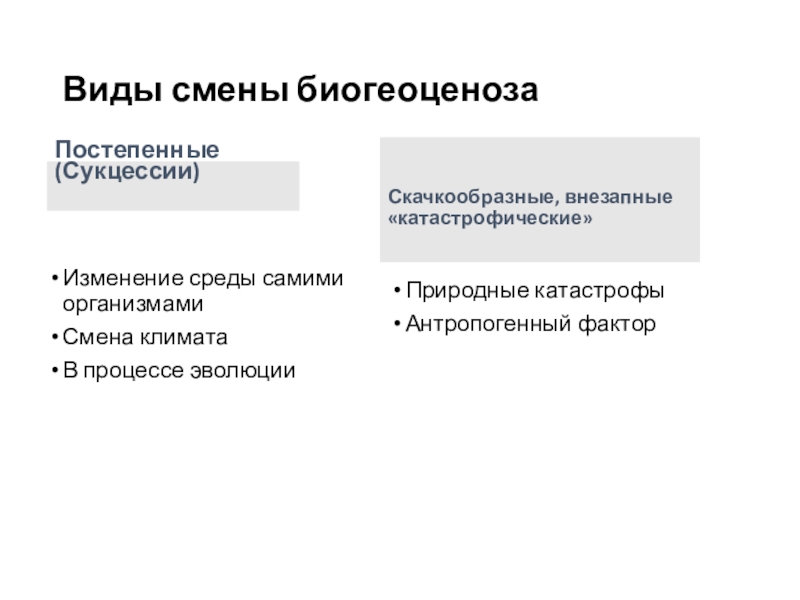 Виды смены биогеоценоза

Постепенные (Сукцессии)

• Изменение среды самими организмами
• Смена климата
• В процессе эволюции

Скачкообразные, внезапные «катастрофические»

• Природные катастрофы
• Антропогенный фактор